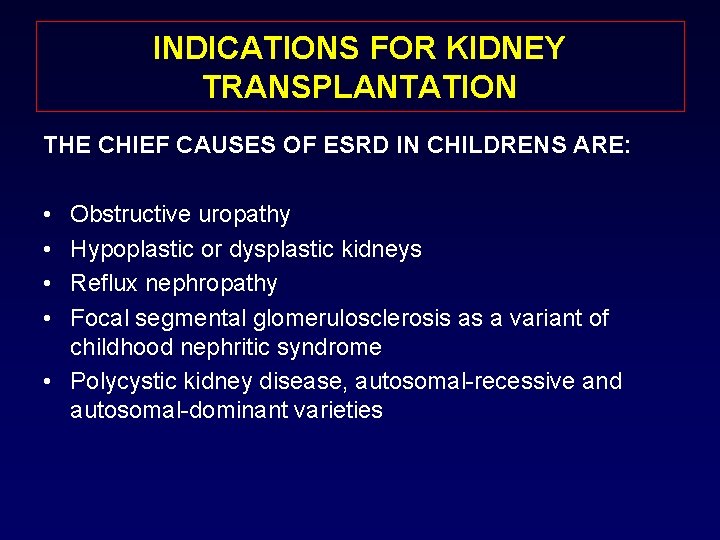 INDICATIONS FOR KIDNEY TRANSPLANTATION

THE CHIEF CAUSES OF ESRD IN CHILDRENS ARE:

• Obstructive uropathy
• Hypoplastic or dysplastic kidneys
• Reflux nephropathy
• Focal segmental glomerulosclerosis as a variant of childhood nephritic syndrome
• Polycystic kidney disease, autosomal-recessive and autosomal-dominant varieties